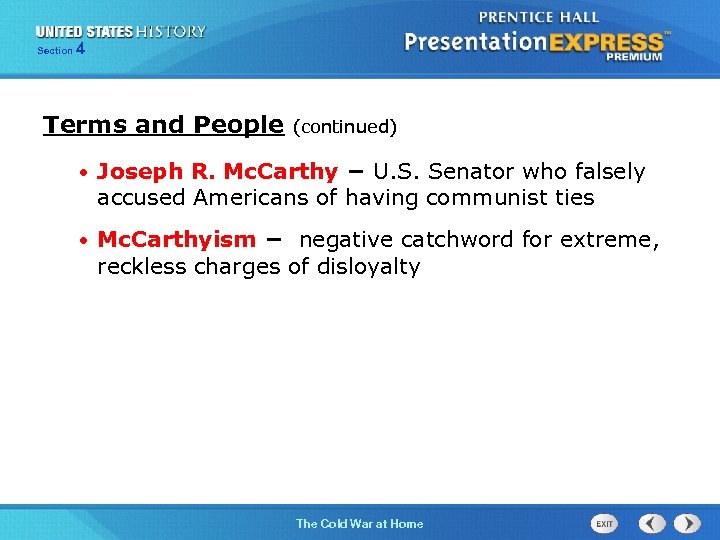 UNITED STATES HISTORY
Section 4

PRENTICE HALL
PresentationEXPRESS™
PREMIUM

Terms and People (continued)

• Joseph R. McCarthy – U.S. Senator who falsely accused Americans of having communist ties

• McCarthyism – negative catchword for extreme, reckless charges of disloyalty

The Cold War at Home

EXIT